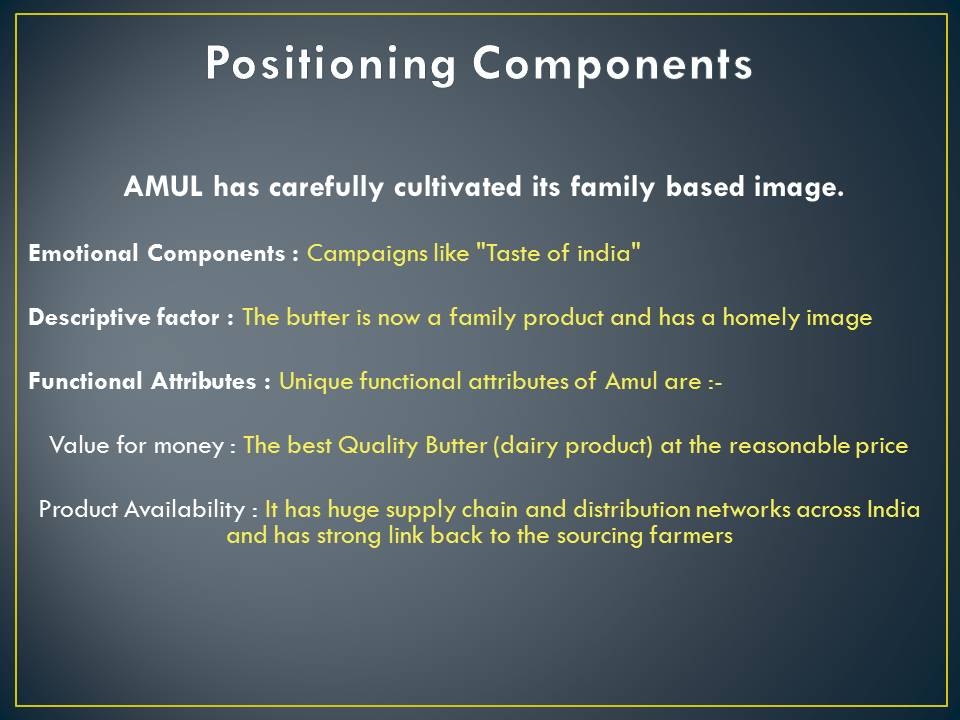 Positioning Components

AMUL has carefully cultivated its family based image.

Emotional Components : Campaigns like "Taste of india"

Descriptive factor : The butter is now a family product and has a homely image

Functional Attributes : Unique functional attributes of Amul are :-

Value for money : The best Quality Butter (dairy product) at the reasonable price

Product Availability : It has huge supply chain and distribution networks across India and has strong link back to the sourcing farmers